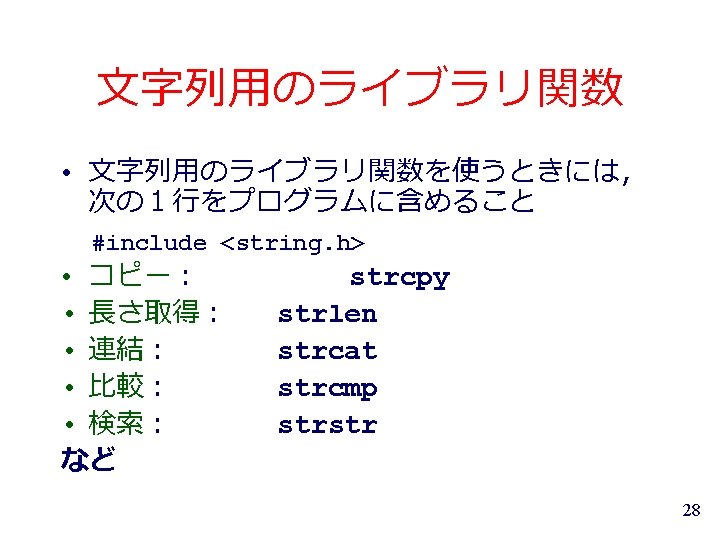 文字列用のライブラリ関数

• 文字列用のライブラリ関数を使うときには，次の１行をプログラムに含めること

#include <string.h>

• コピー：　strcpy
• 長さ取得：　strlen
• 連結：　strcat
• 比較：　strcmp
• 検索：　strstr

など

28